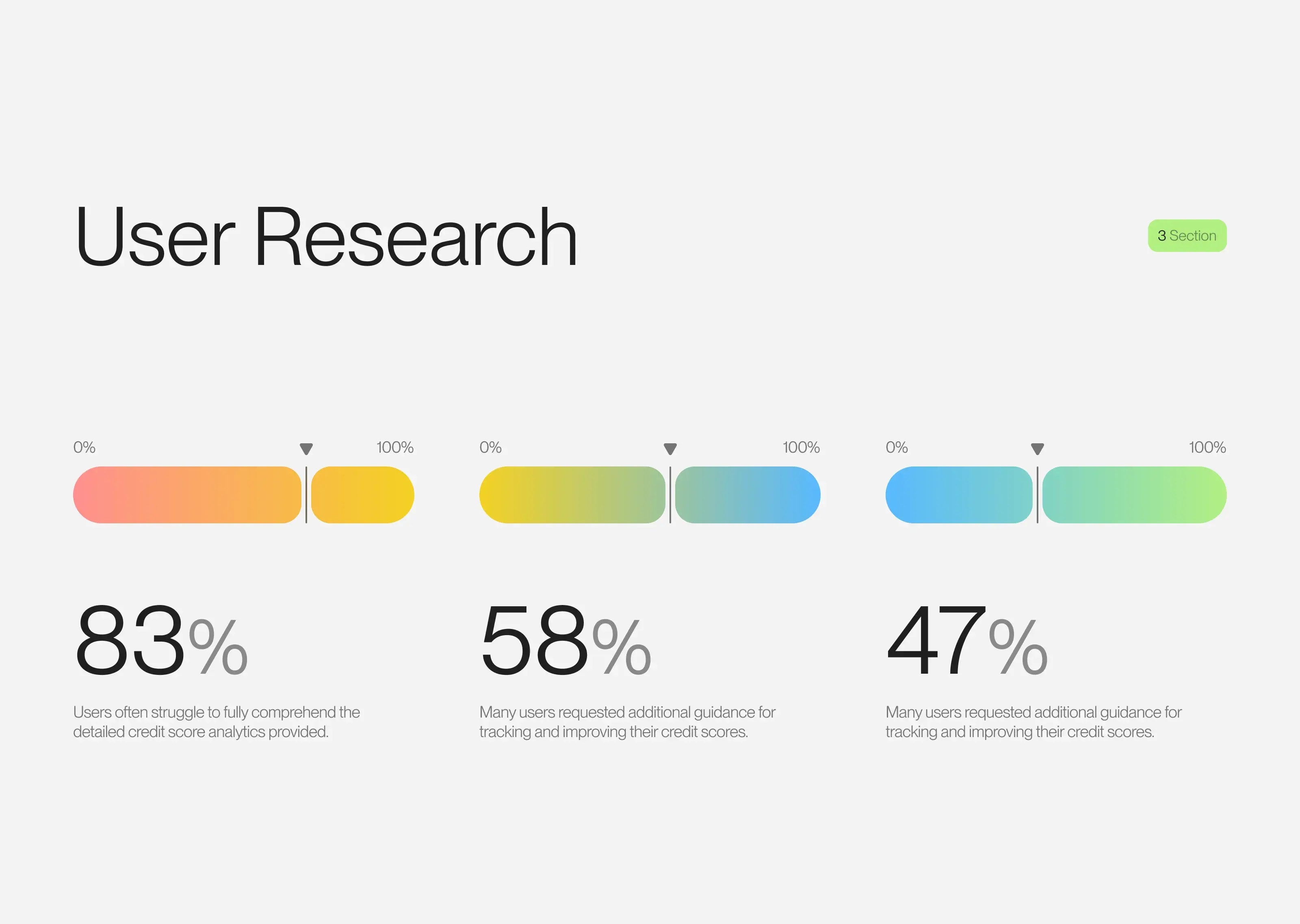 User Research

3 Section

0%

100%

83%

Users often struggle to fully comprehend the detailed credit score analytics provided.

0%

100%

58%

Many users requested additional guidance for tracking and improving their credit scores.

0%

100%

47%

Many users requested additional guidance for tracking and improving their credit scores.